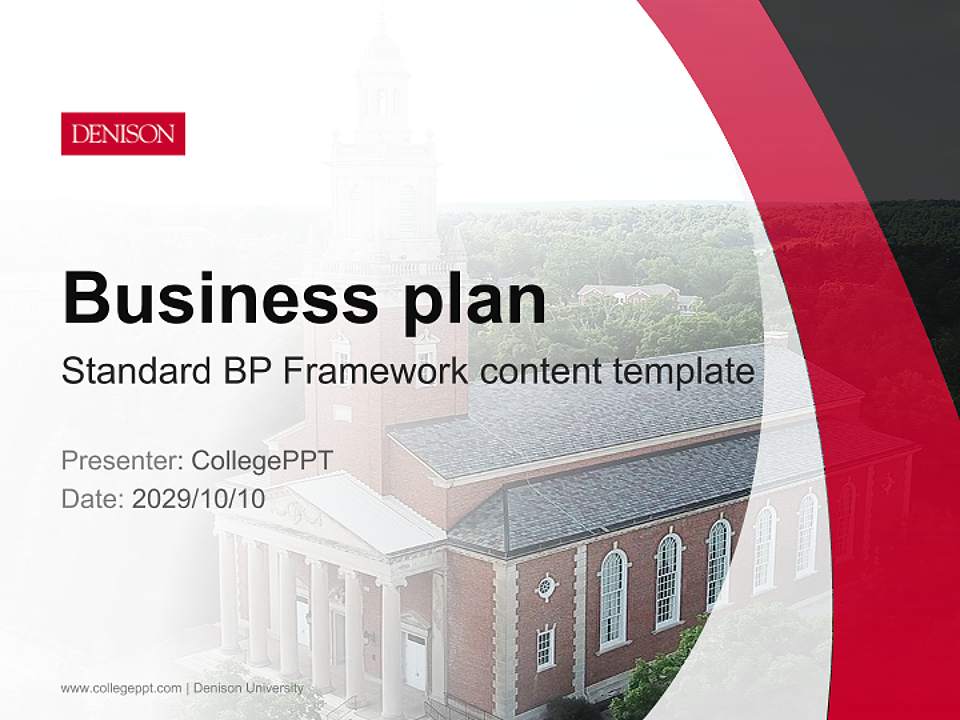 DENISON

Business plan

Standard BP Framework content template

Presenter: CollegePPT
Date: 2029/10/10

www.collegeppt.com | Denison University